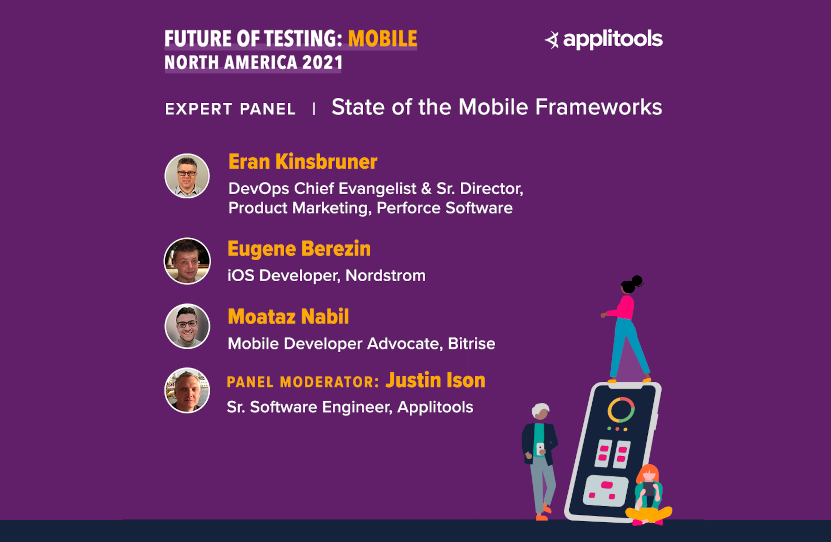 FUTURE OF TESTING: MOBILE
NORTH AMERICA 2021

applitools

EXPERT PANEL | State of the Mobile Frameworks

Eran Kinsbruner
DevOps Chief Evangelist & Sr. Director, Product Marketing, Perforce Software

Eugene Berezin
iOS Developer, Nordstrom

Moataz Nabil
Mobile Developer Advocate, Bitrise

PANEL MODERATOR: Justin Ison
Sr. Software Engineer, Applitools